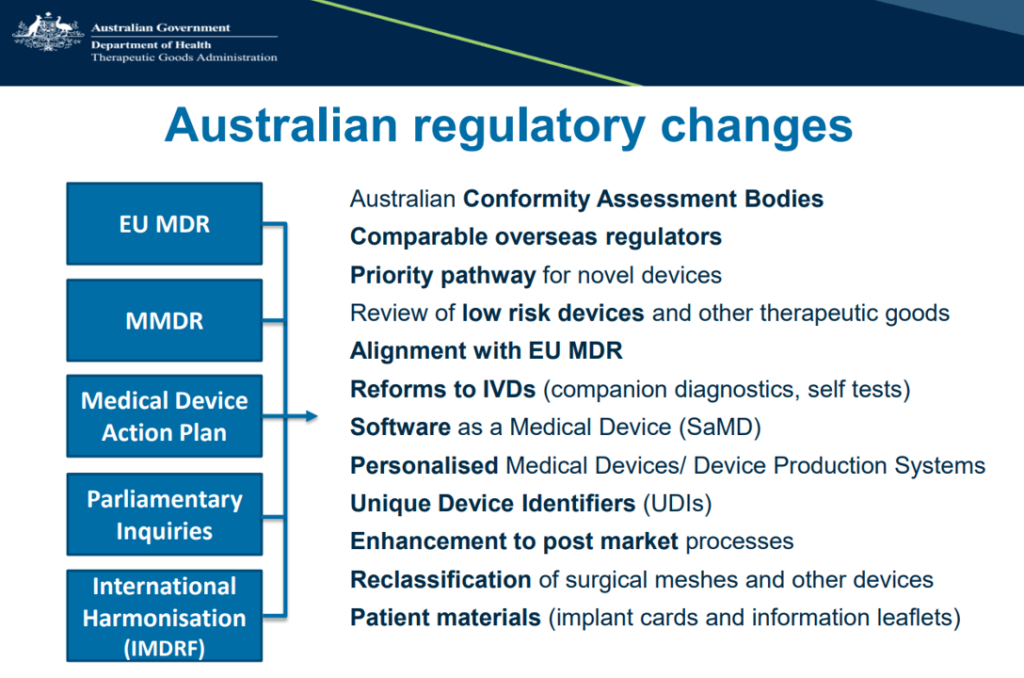 Australian Government
Department of Health
Therapeutic Goods Administration

Australian regulatory changes

EU MDR

MMDR

Medical Device Action Plan

Parliamentary Inquiries

International Harmonisation (IMDRF)

Australian Conformity Assessment Bodies
Comparable overseas regulators
Priority pathway for novel devices
Review of low risk devices and other therapeutic goods
Alignment with EU MDR
Reforms to IVDs (companion diagnostics, self tests)
Software as a Medical Device (SaMD)
Personalised Medical Devices/ Device Production Systems
Unique Device Identifiers (UDIs)
Enhancement to post market processes
Reclassification of surgical meshes and other devices
Patient materials (implant cards and information leaflets)